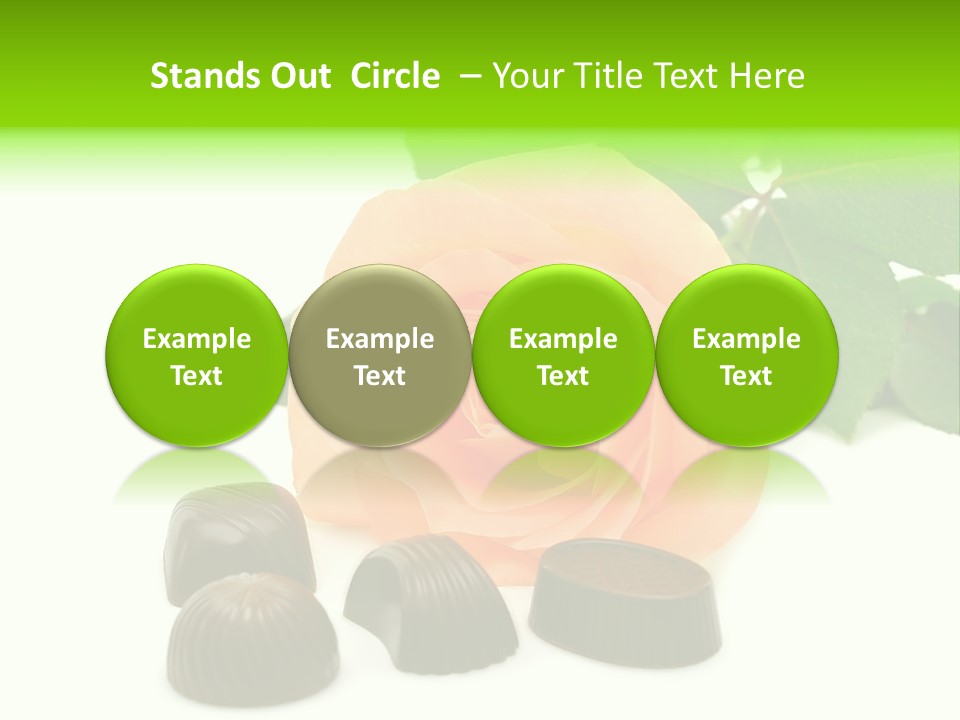 Stands Out Circle – Your Title Text Here

Example Text

Example Text

Example Text

Example Text